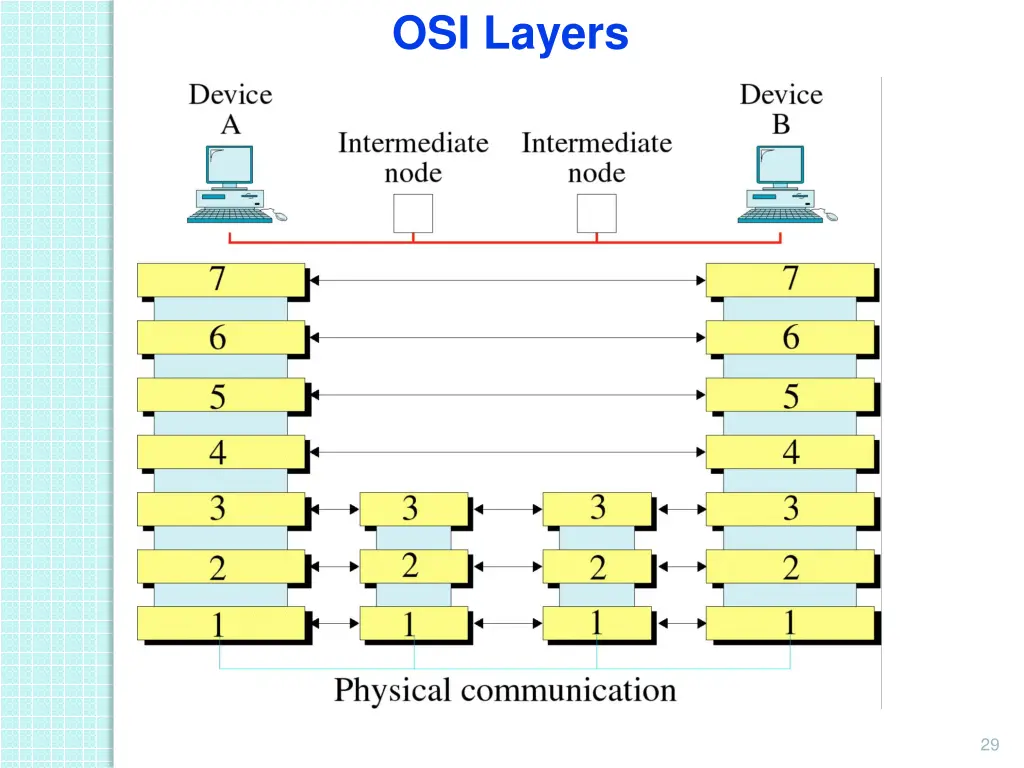 OSI Layers

Device A

Intermediate node

Intermediate node

Device B

7
6
5
4
3
2
1

3
2
1

3
2
1

7
6
5
4
3
2
1

Physical communication

29